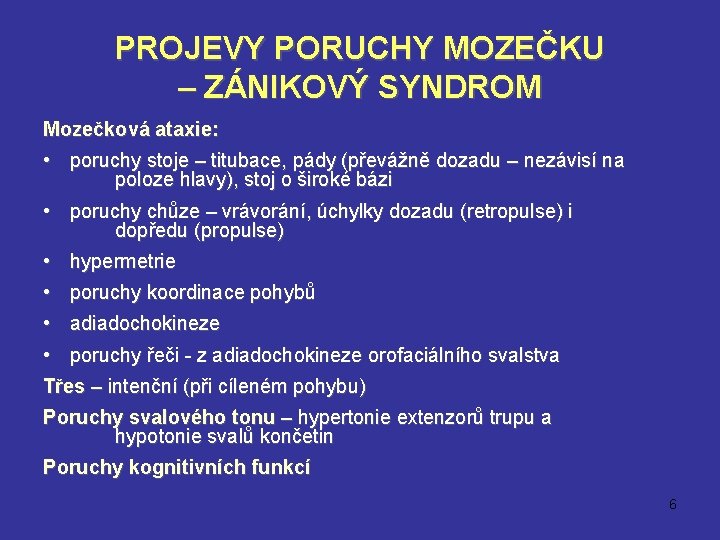 PROJEVY PORUCHY MOZEČKU – ZÁNIKOVÝ SYNDROM

Mozečková ataxie:

• poruchy stoje – titubace, pády (převážně dozadu – nezávisí na poloze hlavy), stoj o široké bázi
• poruchy chůze – vrávorání, úchylky dozadu (retropulse) i dopředu (propulse)
• hypermetrie
• poruchy koordinace pohybů
• adiadochokineze
• poruchy řeči - z adiadochokineze orofaciálního svalstva

Třes – intenční (při cíleném pohybu)

Poruchy svalového tonu – hypertonie extenzorů trupu a hypotonie svalů končetin

Poruchy kognitivních funkcí

6